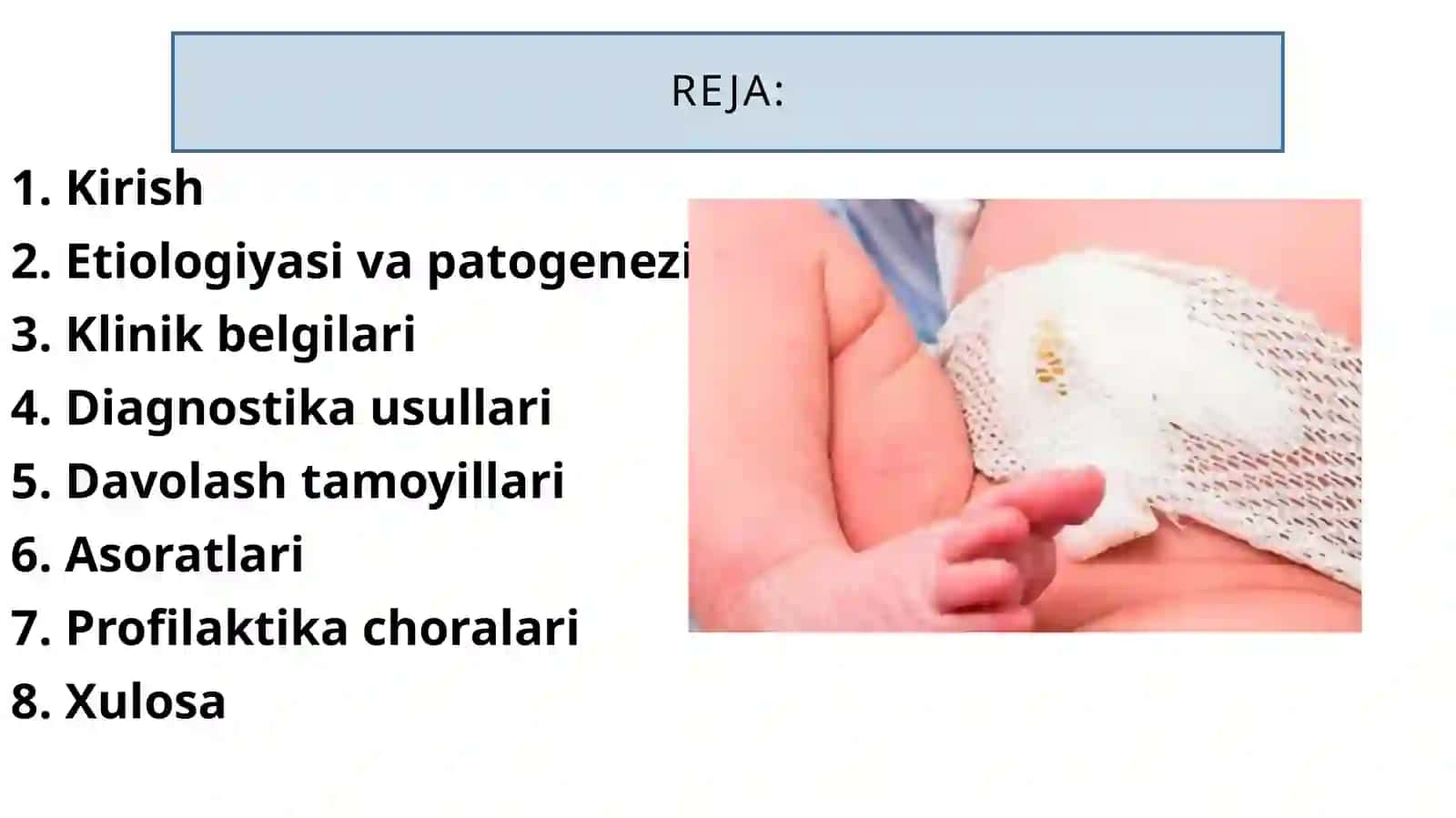 REJA:

1. Kirish
2. Etiologiyasi va patogenezi
3. Klinik belgilari
4. Diagnostika usullari
5. Davolash tamoyillari
6. Asoratlari
7. Profilaktika choralari
8. Xulosa